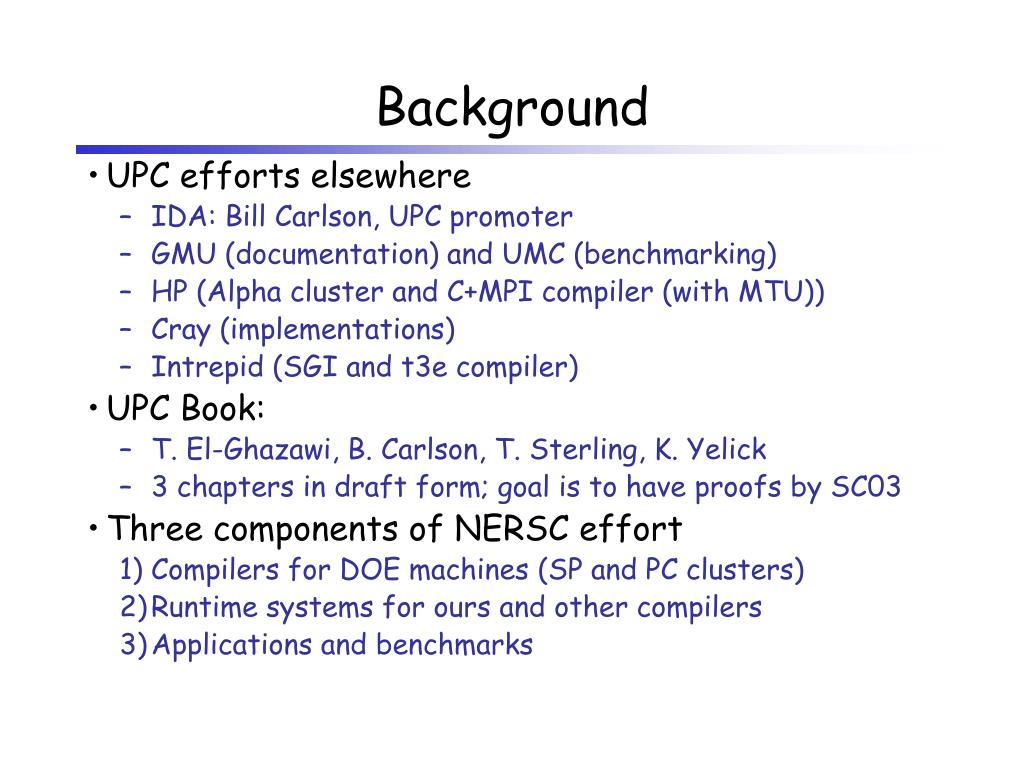 Background

• UPC efforts elsewhere
– IDA: Bill Carlson, UPC promoter
– GMU (documentation) and UMC (benchmarking)
– HP (Alpha cluster and C+MPI compiler (with MTU))
– Cray (implementations)
– Intrepid (SGI and t3e compiler)

• UPC Book:
– T. El-Ghazawi, B. Carlson, T. Sterling, K. Yelick
– 3 chapters in draft form; goal is to have proofs by SC03

• Three components of NERSC effort
1) Compilers for DOE machines (SP and PC clusters)
2) Runtime systems for ours and other compilers
3) Applications and benchmarks